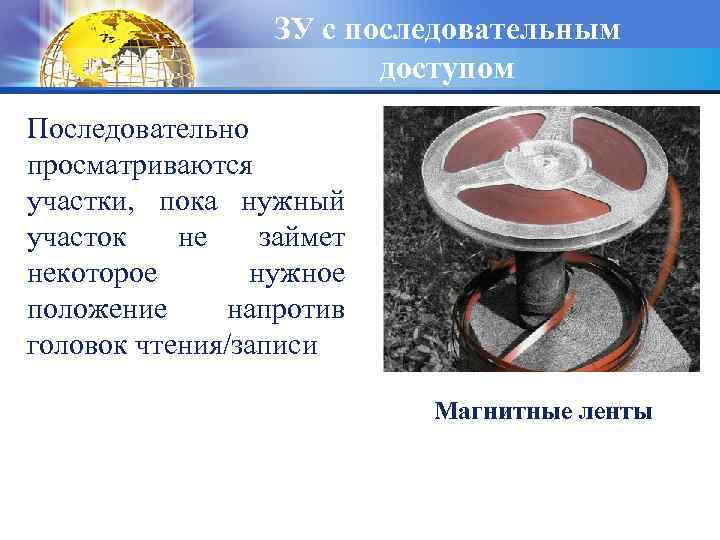 ЗУ с последовательным доступом

Последовательно просматриваются участки, пока нужный участок не займет некоторое нужное положение напротив головок чтения/записи

Магнитные ленты